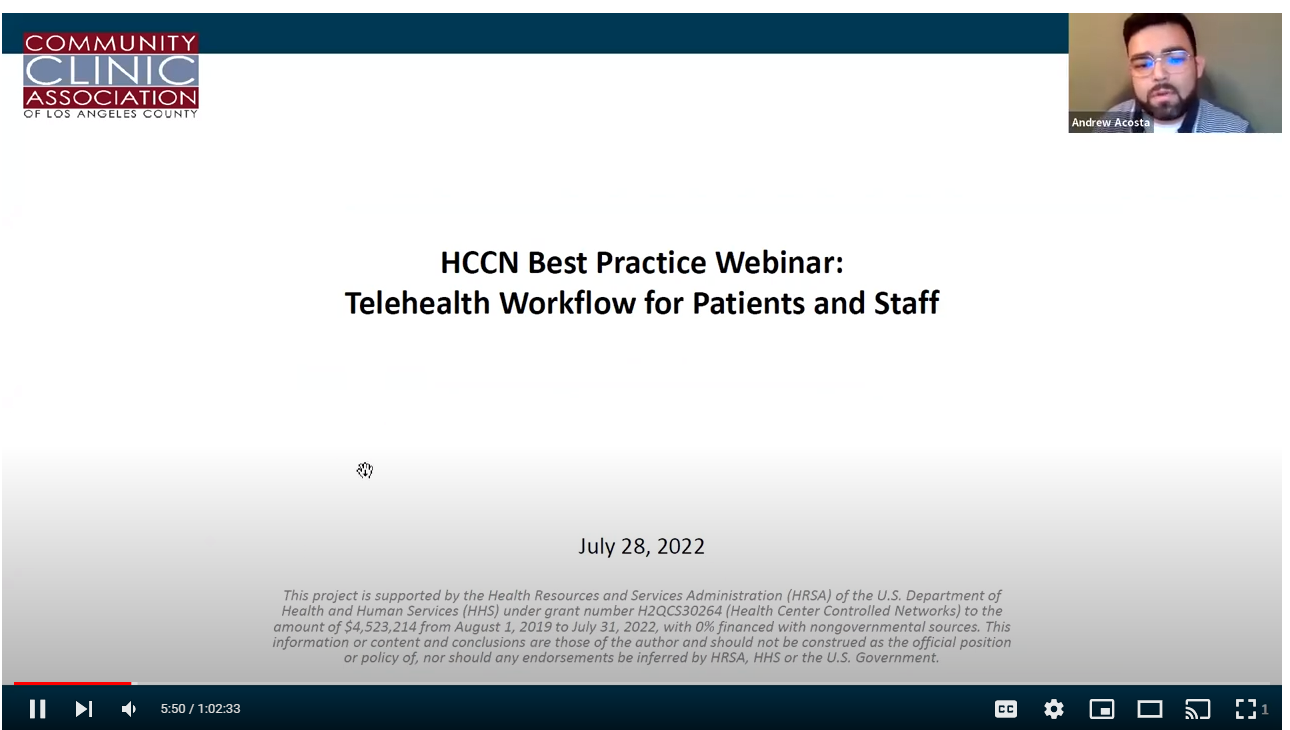 COMMUNITY CLINIC ASSOCIATION OF LOS ANGELES COUNTY

Andrew Acosta

HCCN Best Practice Webinar:
Telehealth Workflow for Patients and Staff

July 28, 2022

This project is supported by the Health Resources and Services Administration (HRSA) of the U.S. Department of Health and Human Services (HHS) under grant number H2QCS30264 (Health Center Controlled Networks) to the amount of $4,523,214 from August 1, 2019 to July 31, 2022, with 0% financed with nongovernmental sources. This information or content and conclusions are those of the author and should not be construed as the official position or policy of, nor should any endorsements be inferred by HRSA, HHS or the U.S. Government.

5:50 / 1:02:33

CC

1